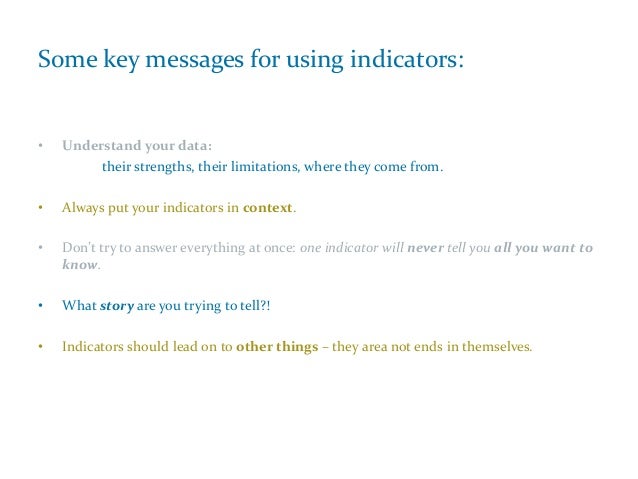 Some key messages for using indicators:

• Understand your data:
their strengths, their limitations, where they come from.

• Always put your indicators in context.

• Don't try to answer everything at once: one indicator will never tell you all you want to know.

• What story are you trying to tell?!

• Indicators should lead on to other things – they area not ends in themselves.